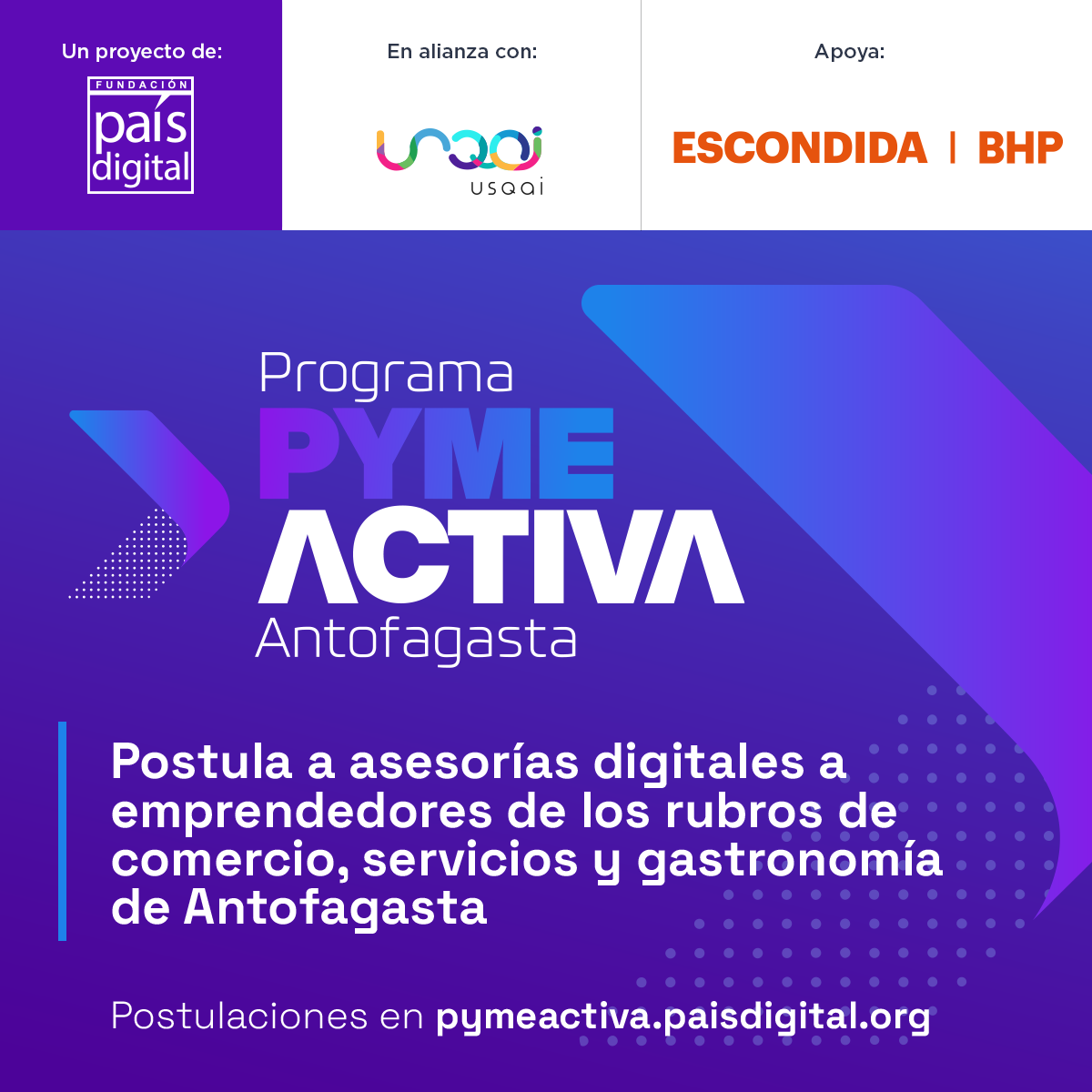 Un proyecto de:

FUNDACIÓN
país
digital

En alianza con:

USQAI

Apoya:

ESCONDIDA | BHP

Programa
PYME
ACTIVA
Antofagasta

Postula a asesorías digitales a emprendedores de los rubros de comercio, servicios y gastronomía de Antofagasta

Postulaciones en pymeactiva.paisdigital.org